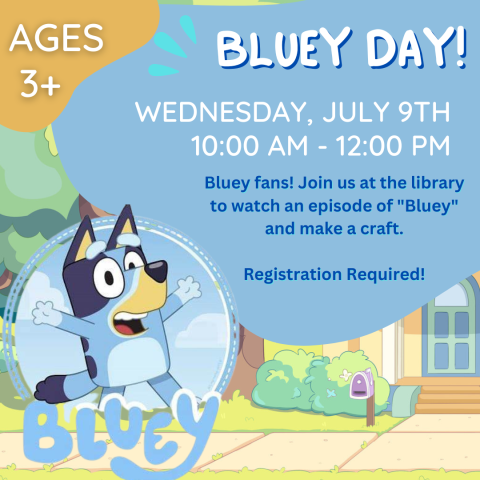 AGES 3+

BLUEY DAY!

WEDNESDAY, JULY 9TH
10:00 AM - 12:00 PM

Bluey fans! Join us at the library to watch an episode of "Bluey" and make a craft.

Registration Required!

BLUEY